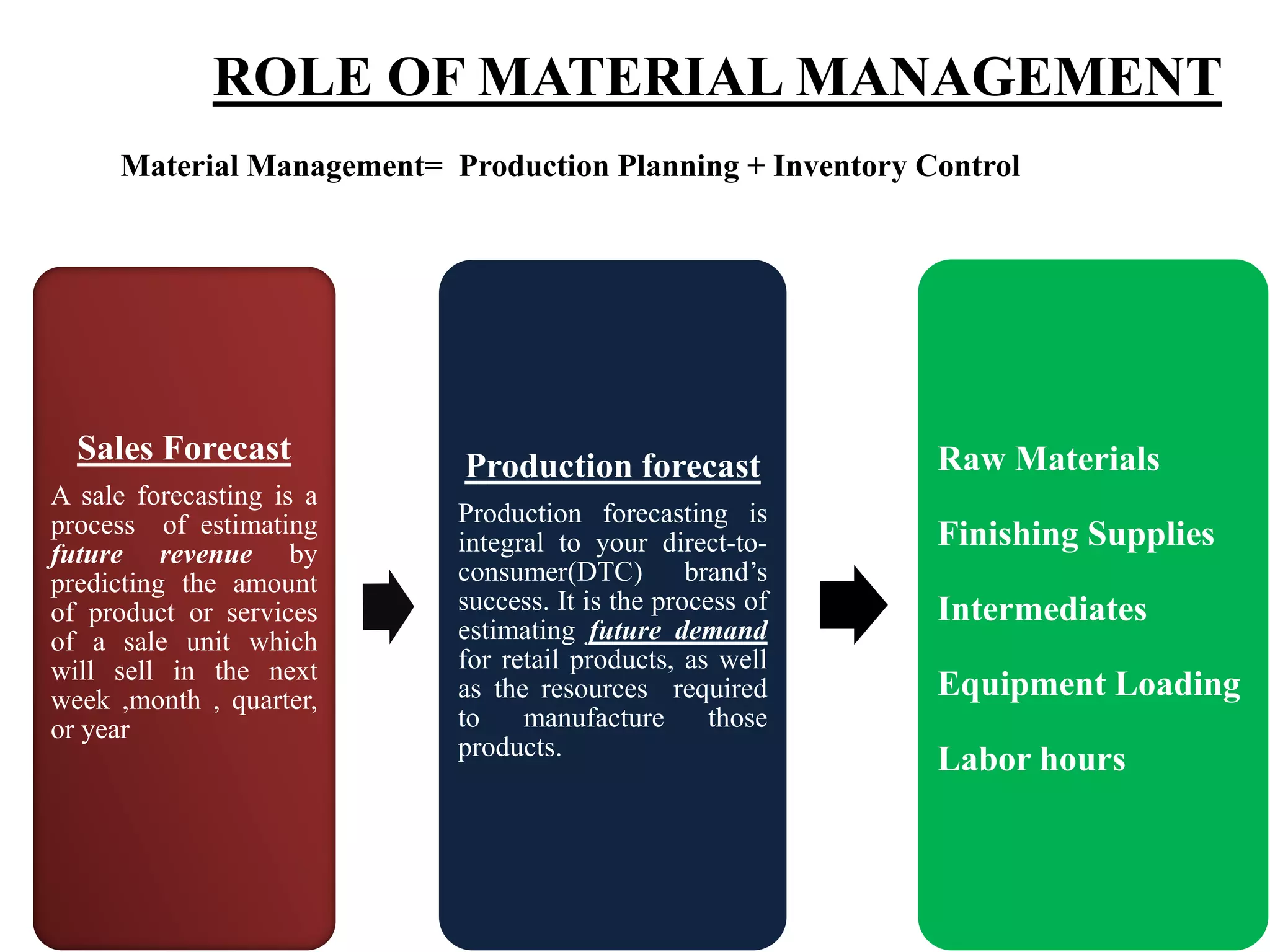 ROLE OF MATERIAL MANAGEMENT

Material Management= Production Planning + Inventory Control

Sales Forecast

A sale forecasting is a process of estimating future revenue by predicting the amount of product or services of a sale unit which will sell in the next week ,month , quarter, or year

Production forecast

Production forecasting is integral to your direct-to-consumer(DTC) brand's success. It is the process of estimating future demand for retail products, as well as the resources required to manufacture those products.

Raw Materials

Finishing Supplies

Intermediates

Equipment Loading

Labor hours